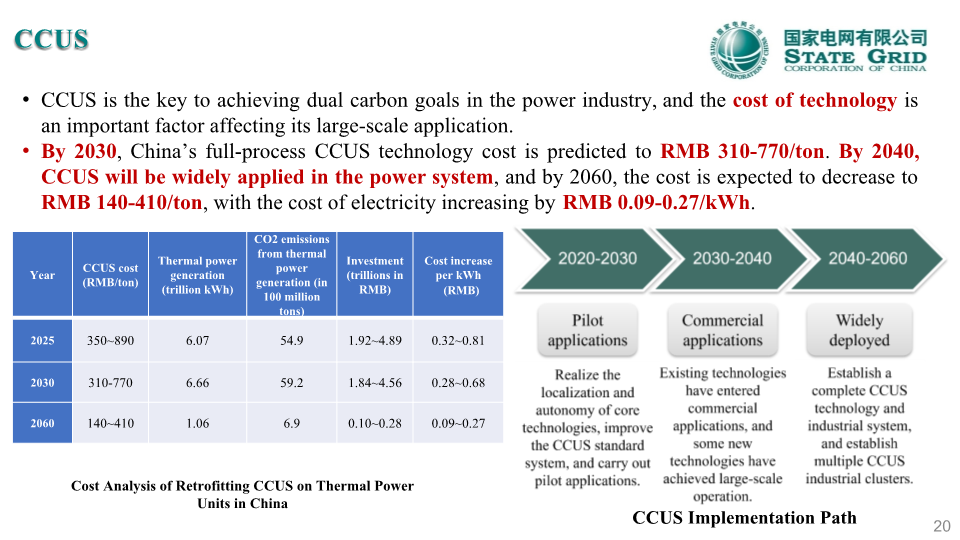 CCUS

国家电网有限公司
STATE GRID
CORPORATION OF CHINA

• CCUS is the key to achieving dual carbon goals in the power industry, and the cost of technology is an important factor affecting its large-scale application.
• By 2030, China's full-process CCUS technology cost is predicted to RMB 310-770/ton. By 2040, CCUS will be widely applied in the power system, and by 2060, the cost is expected to decrease to RMB 140-410/ton, with the cost of electricity increasing by RMB 0.09-0.27/kWh.

| Year | CCUS cost (RMB/ton) | Thermal power generation (trillion kWh) | CO2 emissions from thermal power generation (in 100 million tons) | Investment (trillions in RMB) | Cost increase per kWh (RMB) |
|---|---|---|---|---|---|
| 2025 | 350~890 | 6.07 | 54.9 | 1.92~4.89 | 0.32~0.81 |
| 2030 | 310-770 | 6.66 | 59.2 | 1.84~4.56 | 0.28~0.68 |
| 2060 | 140~410 | 1.06 | 6.9 | 0.10~0.28 | 0.09~0.27 |

Cost Analysis of Retrofitting CCUS on Thermal Power Units in China

2020-2030
2030-2040
2040-2060

Pilot applications
Commercial applications
Widely deployed

Realize the localization and autonomy of core technologies, improve the CCUS standard system, and carry out pilot applications.

Existing technologies have entered commercial applications, and some new technologies have achieved large-scale operation.

Establish a complete CCUS technology and industrial system, and establish multiple CCUS industrial clusters.

CCUS Implementation Path

20